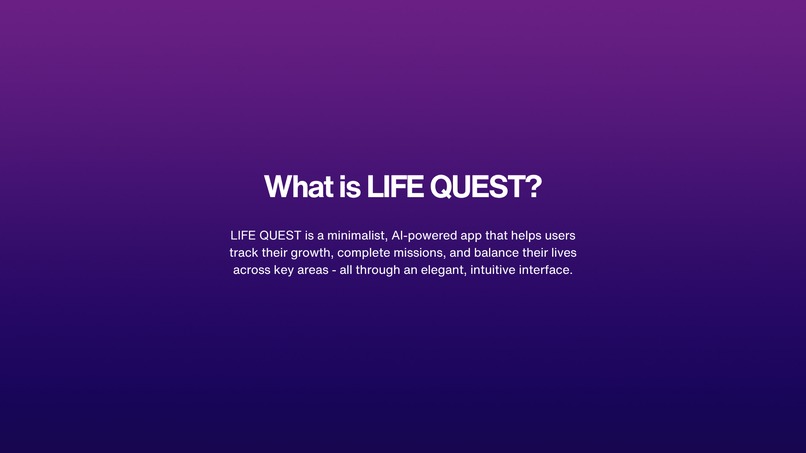 What is LIFE QUEST?

LIFE QUEST is a minimalist, AI-powered app that helps users track their growth, complete missions, and balance their lives across key areas - all through an elegant, intuitive interface.